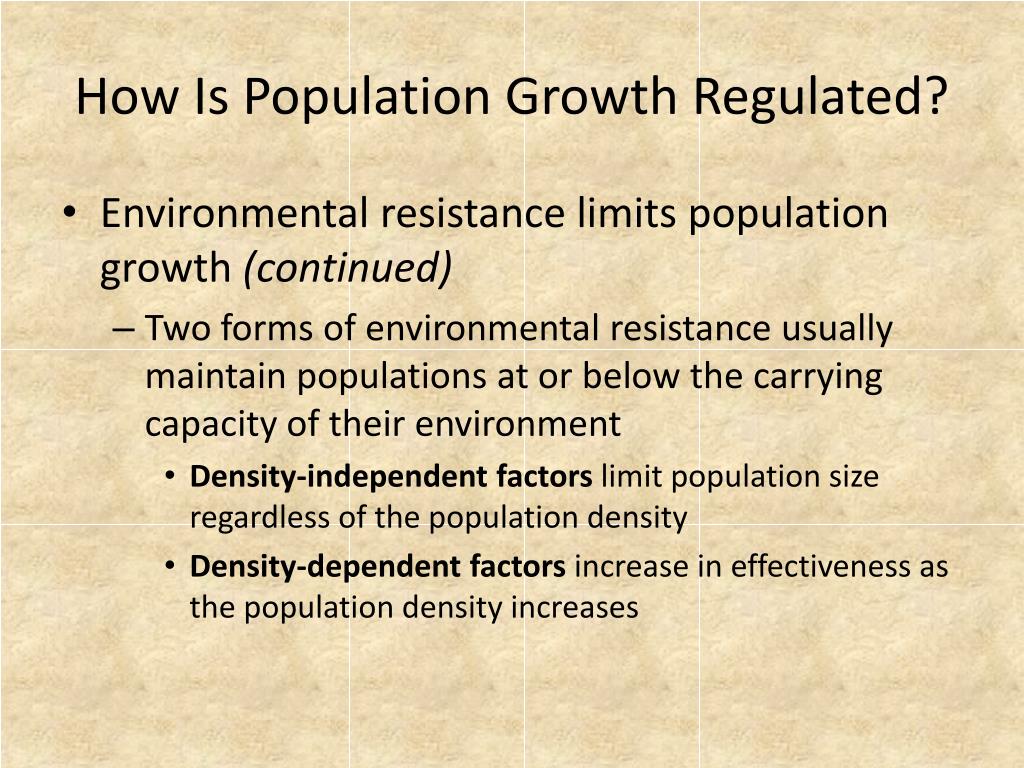 How Is Population Growth Regulated?

• Environmental resistance limits population growth (continued)

– Two forms of environmental resistance usually maintain populations at or below the carrying capacity of their environment

• Density-independent factors limit population size regardless of the population density

• Density-dependent factors increase in effectiveness as the population density increases